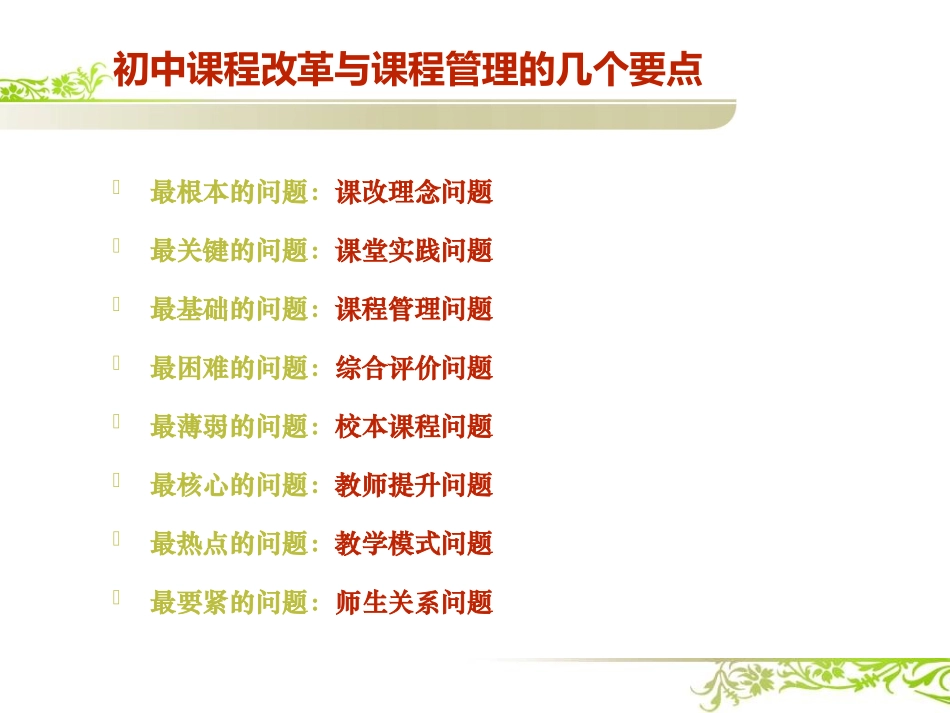 初中课程改革与课程管理的几个要点

最根本的问题：课改理念问题

最关键的问题：课堂实践问题

最基础的问题：课程管理问题

最困难的问题：综合评价问题

最薄弱的问题：校本课程问题

最核心的问题：教师提升问题

最热点的问题：教学模式问题

最要紧的问题：师生关系问题